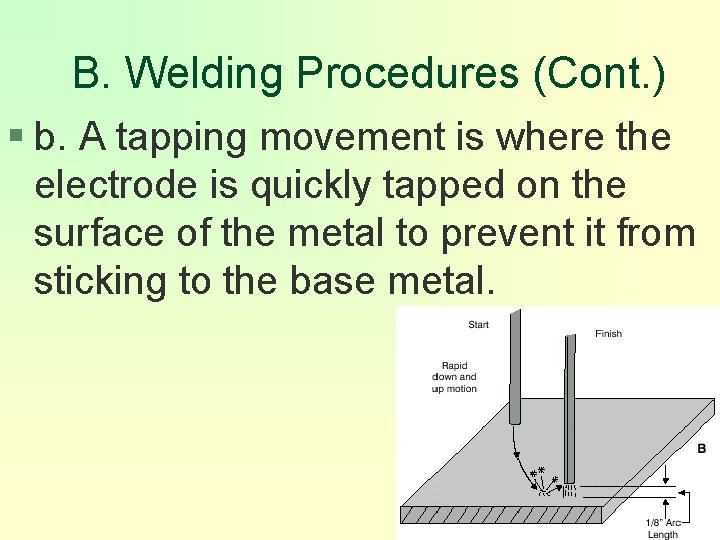 B. Welding Procedures (Cont.)

b. A tapping movement is where the electrode is quickly tapped on the surface of the metal to prevent it from sticking to the base metal.

Start

Finish

Rapid down and up motion

B

1/8" Arc Length